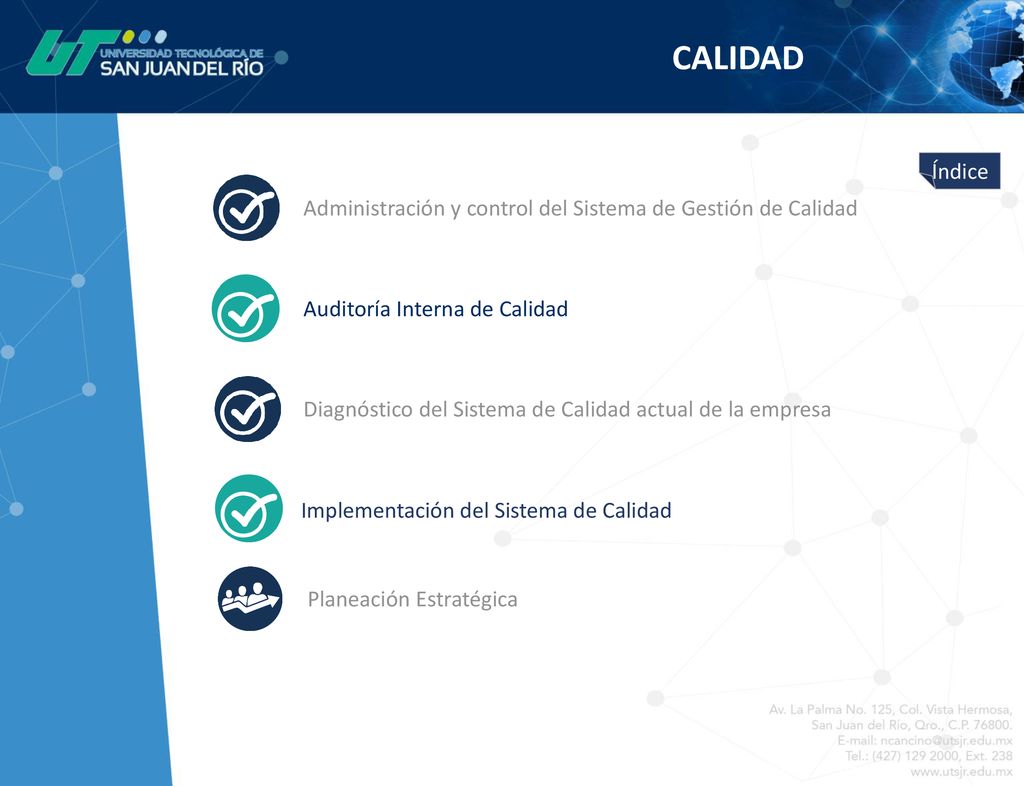 UT UNIVERSIDAD TECNOLÓGICA DE SAN JUAN DEL RÍO

CALIDAD

Índice

Administración y control del Sistema de Gestión de Calidad

Auditoría Interna de Calidad

Diagnóstico del Sistema de Calidad actual de la empresa

Implementación del Sistema de Calidad

Planeación Estratégica

Av. La Palma No. 125, Col. Vista Hermosa, San Juan del Río, Qro., C.P. 76800.
E-mail: ncancino@utsjr.edu.mx
Tel.: (427) 129 2000, Ext. 238
www.utsjr.edu.mx